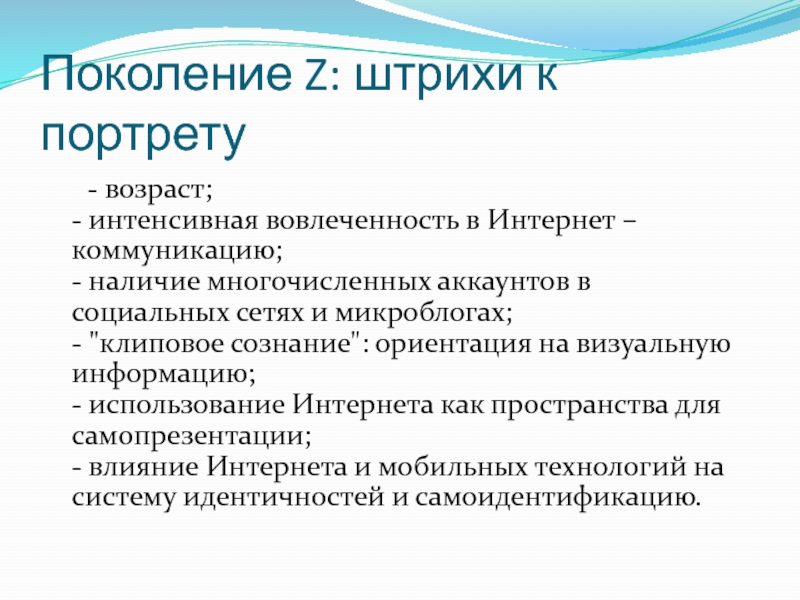 Поколение Z: штрихи к портрету

- возраст;
- интенсивная вовлеченность в Интернет – коммуникацию;
- наличие многочисленных аккаунтов в социальных сетях и микроблогах;
- "клиповое сознание": ориентация на визуальную информацию;
- использование Интернета как пространства для самопрезентации;
- влияние Интернета и мобильных технологий на систему идентичностей и самоидентификацию.